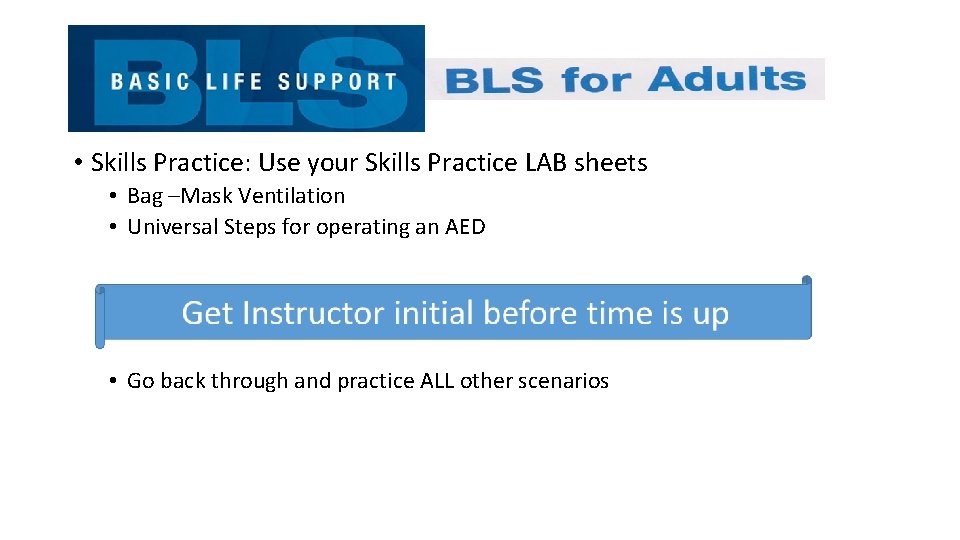 BLS
BASIC LIFE SUPPORT

BLS for Adults

• Skills Practice: Use your Skills Practice LAB sheets
• Bag –Mask Ventilation
• Universal Steps for operating an AED

Get Instructor initial before time is up

• Go back through and practice ALL other scenarios